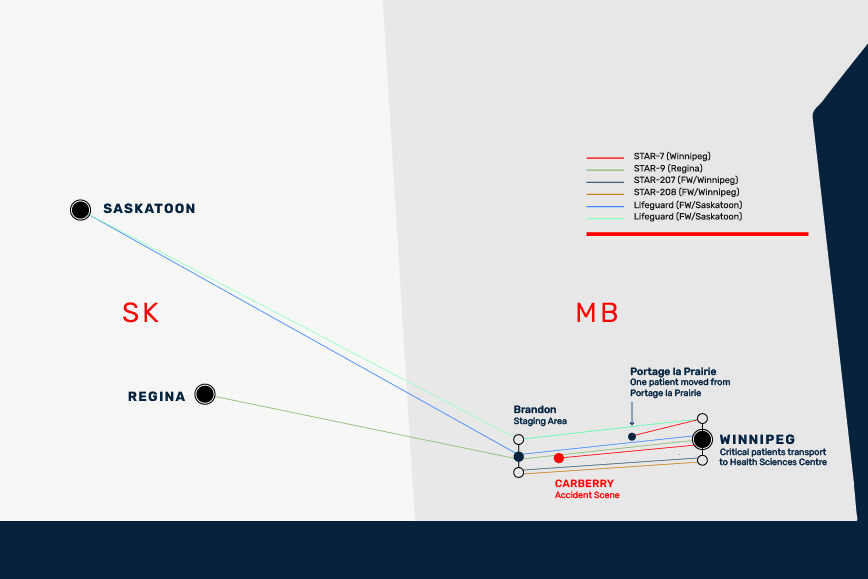 STAR-7 (Winnipeg)
STAR-9 (Regina)
STAR-207 (FW/Winnipeg)
STAR-208 (FW/Winnipeg)
Lifeguard (FW/Saskatoon)
Lifeguard (FW/Saskatoon)

SASKATOON

SK

MB

REGINA

Portage la Prairie
One patient moved from Portage la Prairie

Brandon
Staging Area

WINNIPEG
Critical patients transport to Health Sciences Centre

CARBERRY
Accident Scene